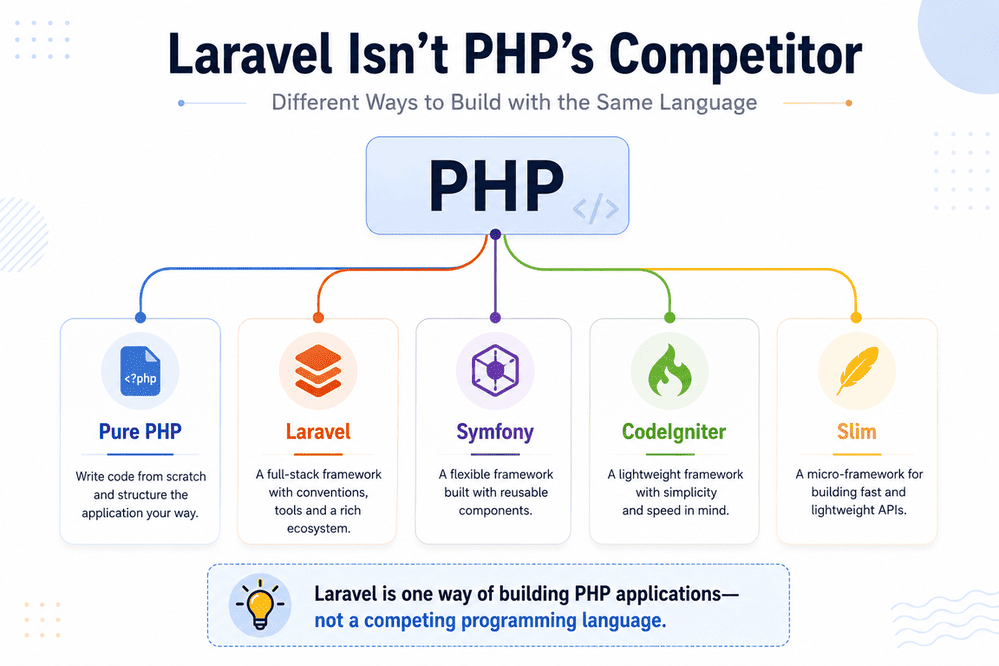 Laravel Isn't PHP's Competitor

Different Ways to Build with the Same Language

PHP

</>

<?php

Pure PHP

Write code from scratch and structure the application your way.

Laravel

A full-stack framework with conventions, tools and a rich ecosystem.

Symfony

A flexible framework built with reusable components.

CodeIgniter

A lightweight framework with simplicity and speed in mind.

Slim

A micro-framework for building fast and lightweight APIs.

Laravel is one way of building PHP applications— not a competing programming language.